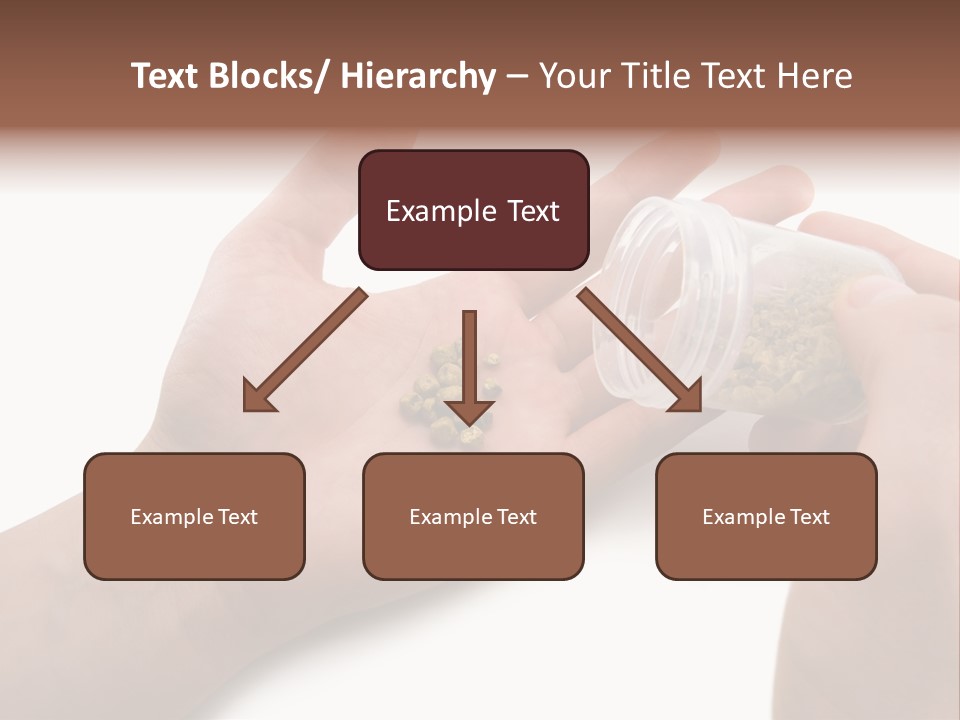 Text Blocks/ Hierarchy – Your Title Text Here

Example Text

Example Text

Example Text

Example Text